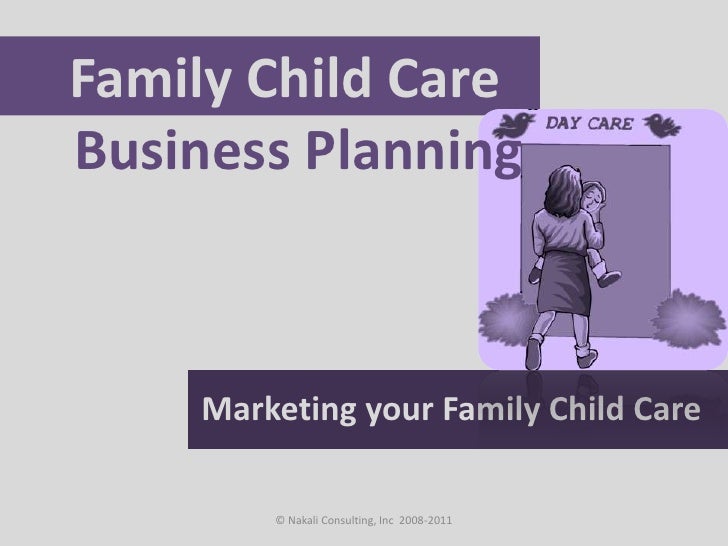 Family Child Care
Business Planning

DAY CARE

Marketing your Family Child Care

© Nakali Consulting, Inc 2008-2011